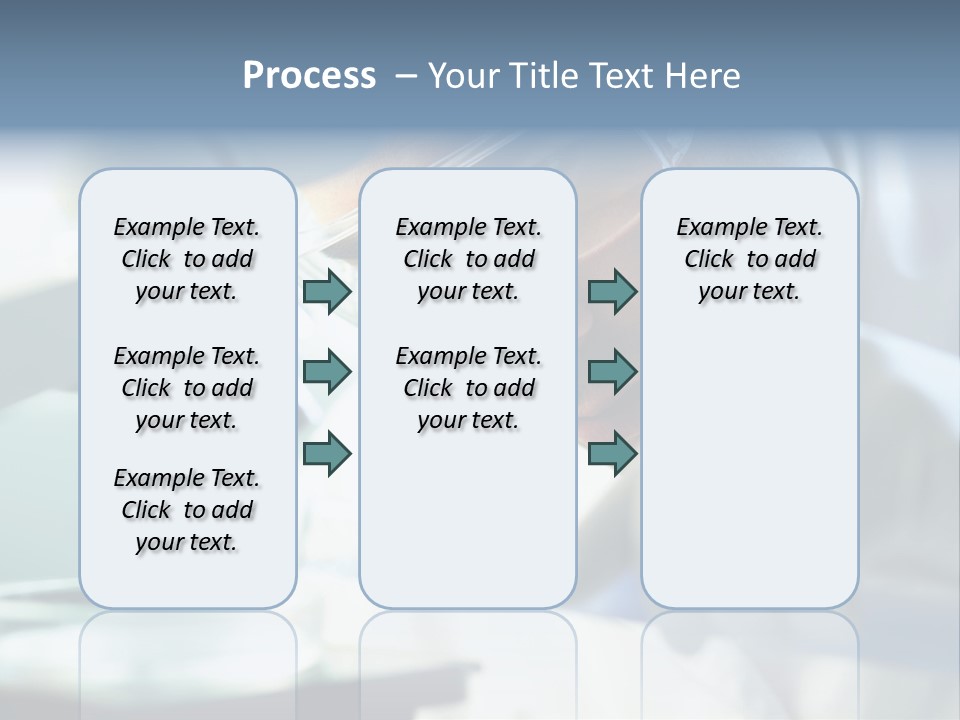 Process – Your Title Text Here

Example Text. Click to add your text.

Example Text. Click to add your text.

Example Text. Click to add your text.

Example Text. Click to add your text.

Example Text. Click to add your text.

Example Text. Click to add your text.